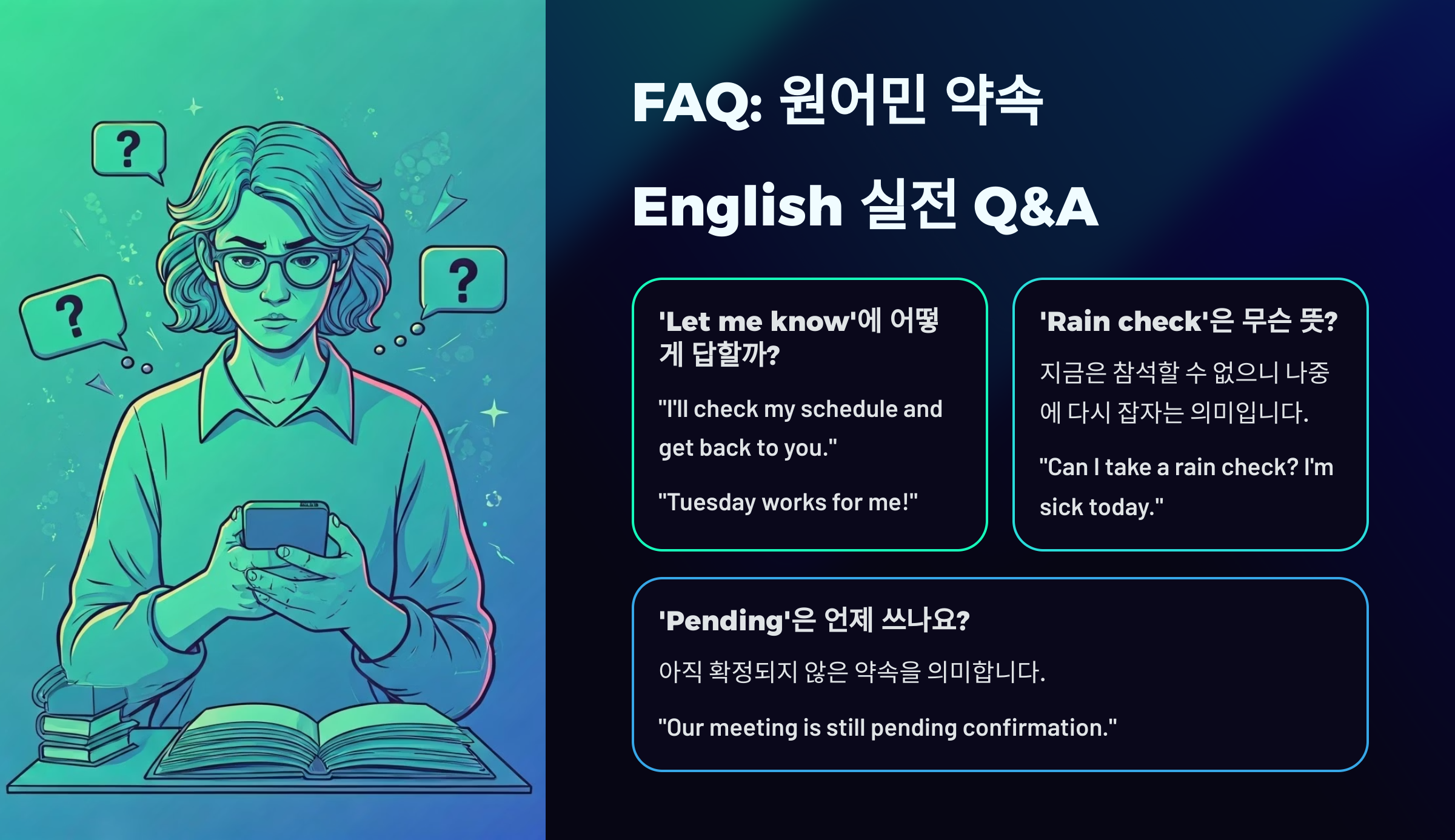 ?

?

?

FAQ: 원어민 약속

English 실전 Q&A

'Let me know'에 어떻게 답할까?

"I'll check my schedule and get back to you."

"Tuesday works for me!"

'Rain check'은 무슨 뜻?

지금은 참석할 수 없으니 나중에 다시 잡자는 의미입니다.

"Can I take a rain check? I'm sick today."

'Pending'은 언제 쓰나요?

아직 확정되지 않은 약속을 의미합니다.

"Our meeting is still pending confirmation."